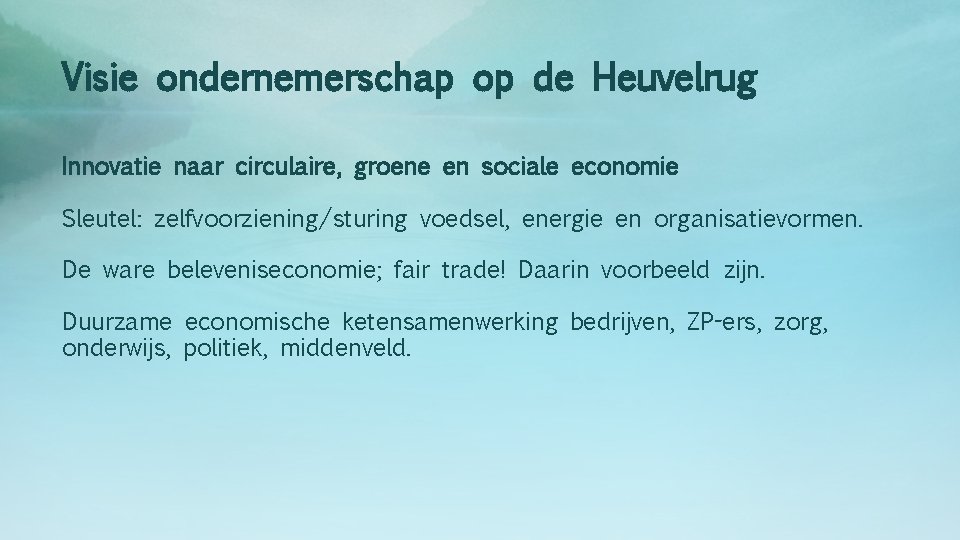 Visie ondernemerschap op de Heuvelrug

Innovatie naar circulaire, groene en sociale economie

Sleutel: zelfvoorziening/sturing voedsel, energie en organisatievormen.

De ware beleveniseconomie; fair trade! Daarin voorbeeld zijn.

Duurzame economische ketensamenwerking bedrijven, ZP-ers, zorg, onderwijs, politiek, middenveld.